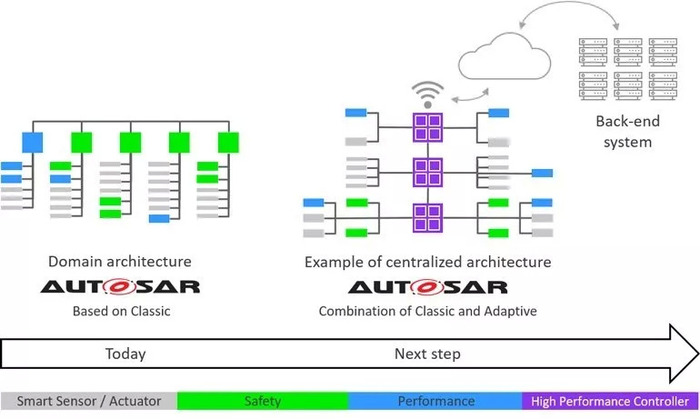 Back-end system

Domain architecture
AUTOSAR
Based on Classic

Example of centralized architecture
AUTOSAR
Combination of Classic and Adaptive

Today

Next step

Smart Sensor / Actuator

Safety

Performance

High Performance Controller